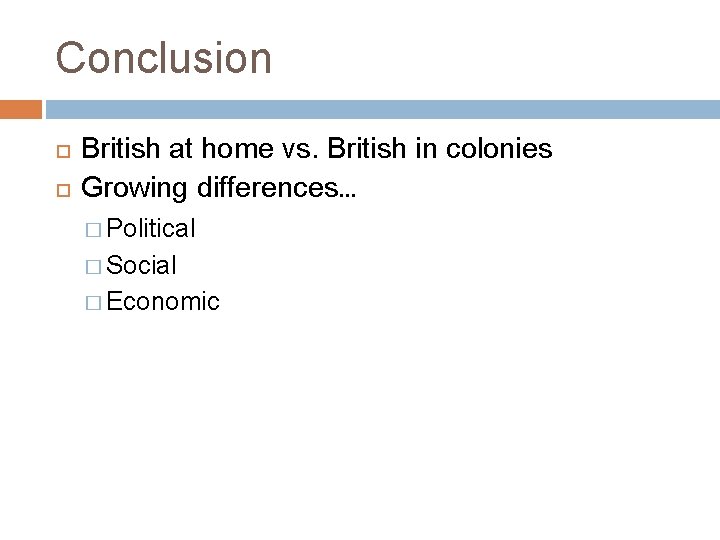 Conclusion

British at home vs. British in colonies
Growing differences…
Political
Social
Economic